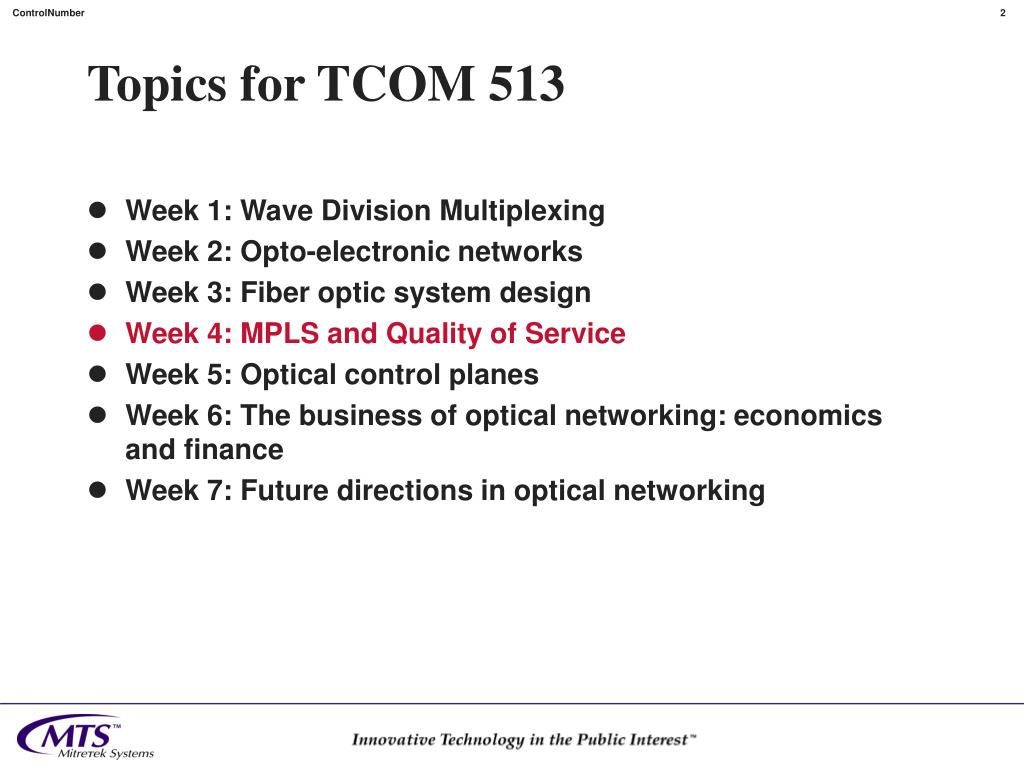 ControlNumber

2

Topics for TCOM 513

- Week 1: Wave Division Multiplexing
- Week 2: Opto-electronic networks
- Week 3: Fiber optic system design
- Week 4: MPLS and Quality of Service
- Week 5: Optical control planes
- Week 6: The business of optical networking: economics and finance
- Week 7: Future directions in optical networking

MTS™
Mitretek Systems

Innovative Technology in the Public Interest™